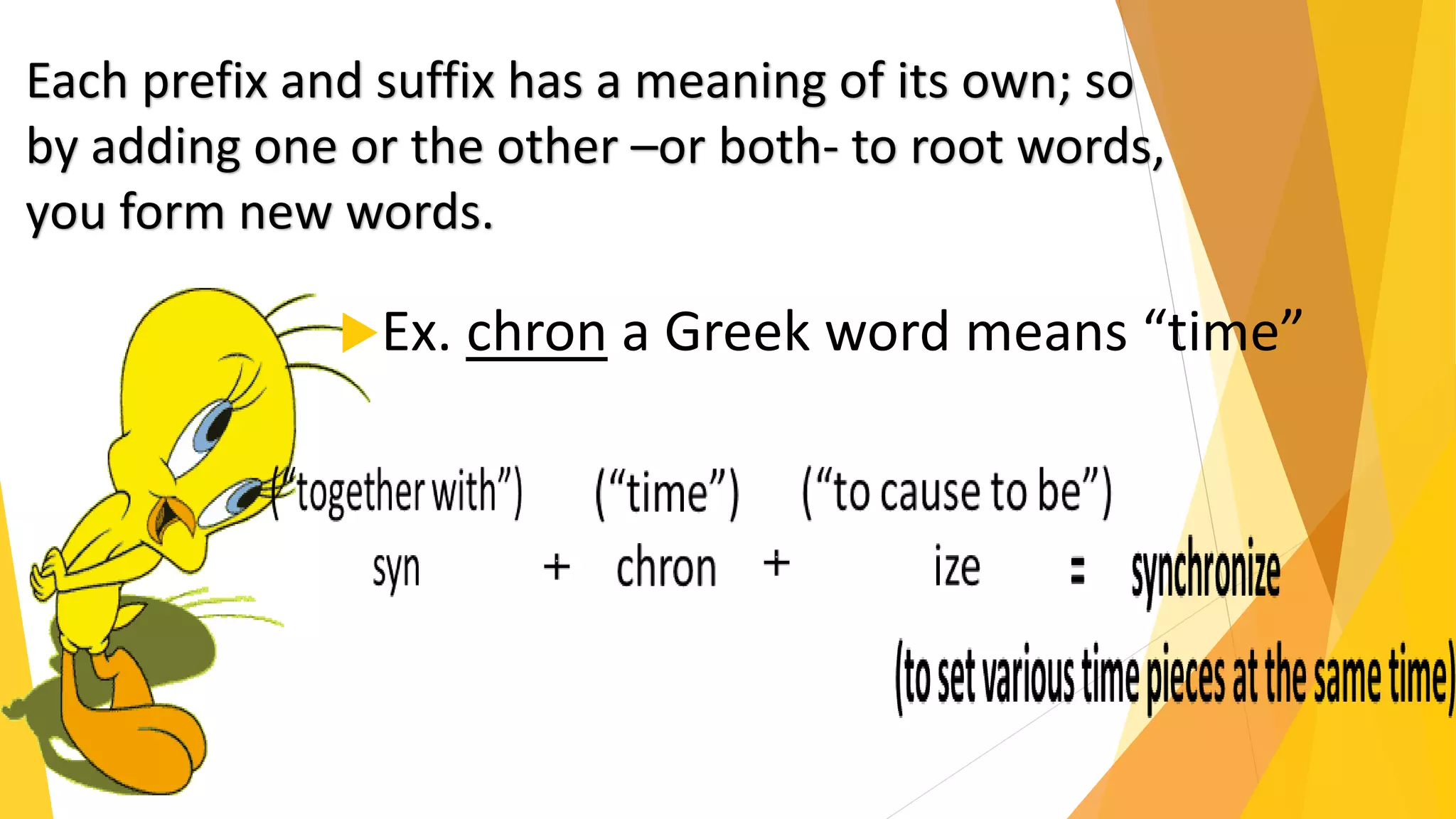 Each prefix and suffix has a meaning of its own; so by adding one or the other –or both- to root words, you form new words.

Ex. chron a Greek word means “time”

(“together with”) (“time”) (“to cause to be”)

syn + chron + ize = synchronize

(to set various time pieces at the same time)